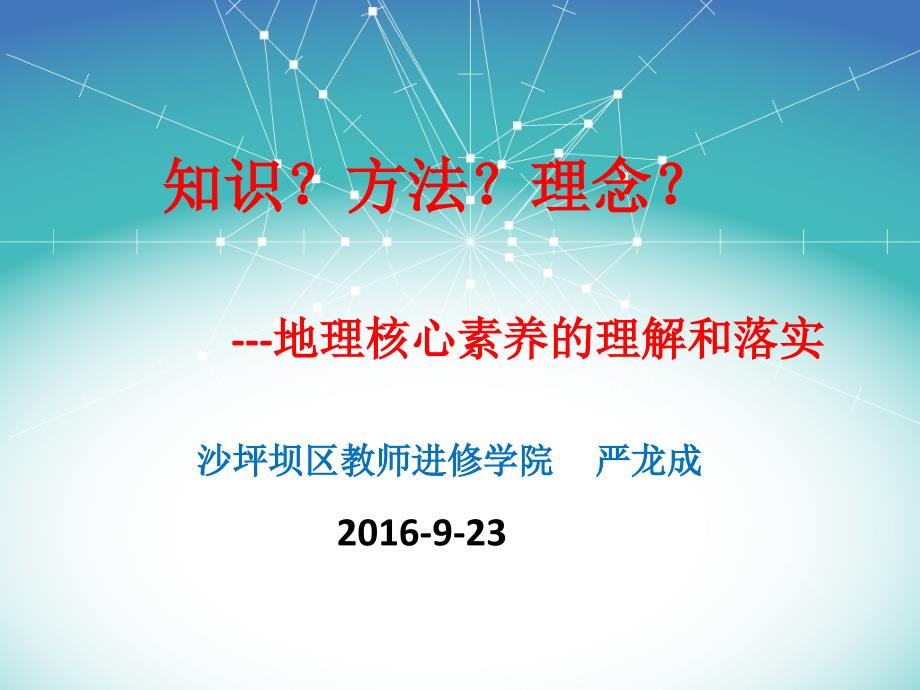 知识？方法？理念？

---地理核心素养的理解和落实

沙坪坝区教师进修学院　严龙成

2016-9-23